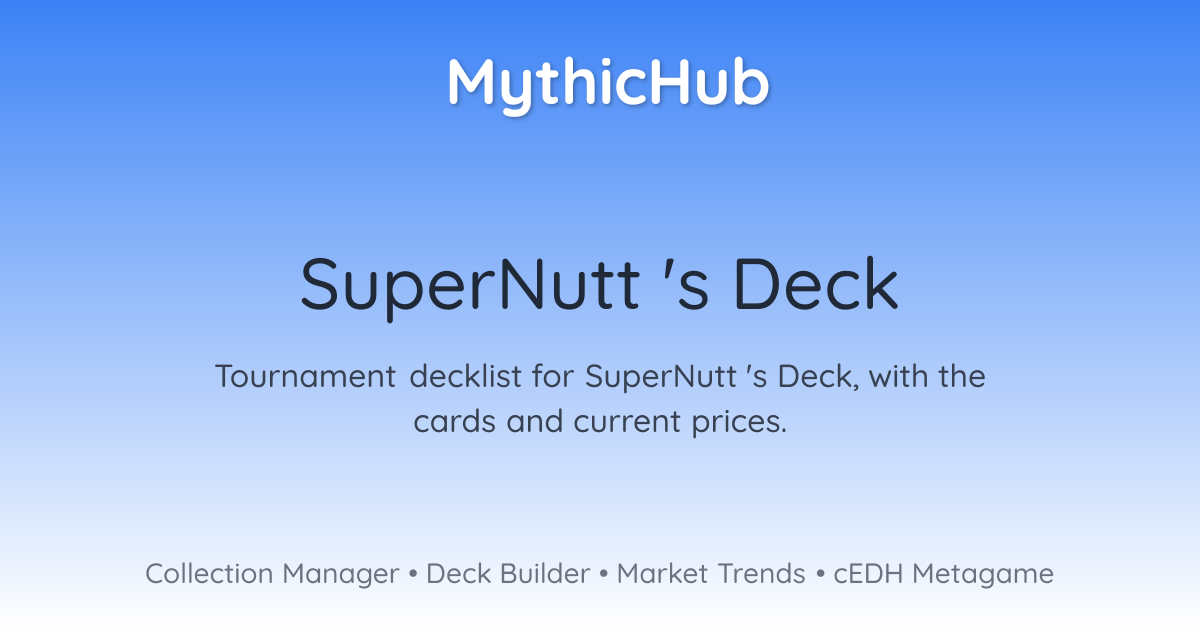 MythicHub

SuperNutt 's Deck

Tournament decklist for SuperNutt 's Deck, with the cards and current prices.

Collection Manager • Deck Builder • Market Trends • cEDH Metagame